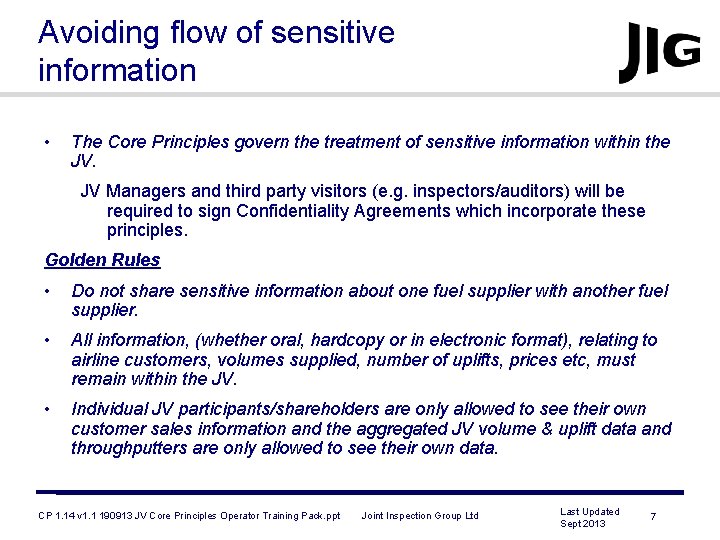 Avoiding flow of sensitive information

JIG

• The Core Principles govern the treatment of sensitive information within the JV.

JV Managers and third party visitors (e.g. inspectors/auditors) will be required to sign Confidentiality Agreements which incorporate these principles.

Golden Rules

• Do not share sensitive information about one fuel supplier with another fuel supplier.

• All information, (whether oral, hardcopy or in electronic format), relating to airline customers, volumes supplied, number of uplifts, prices etc, must remain within the JV.

• Individual JV participants/shareholders are only allowed to see their own customer sales information and the aggregated JV volume & uplift data and throughputters are only allowed to see their own data.

CP 1.14 v1.1 190913 JV Core Principles Operator Training Pack.ppt Joint Inspection Group Ltd

Last Updated Sept 2013

7